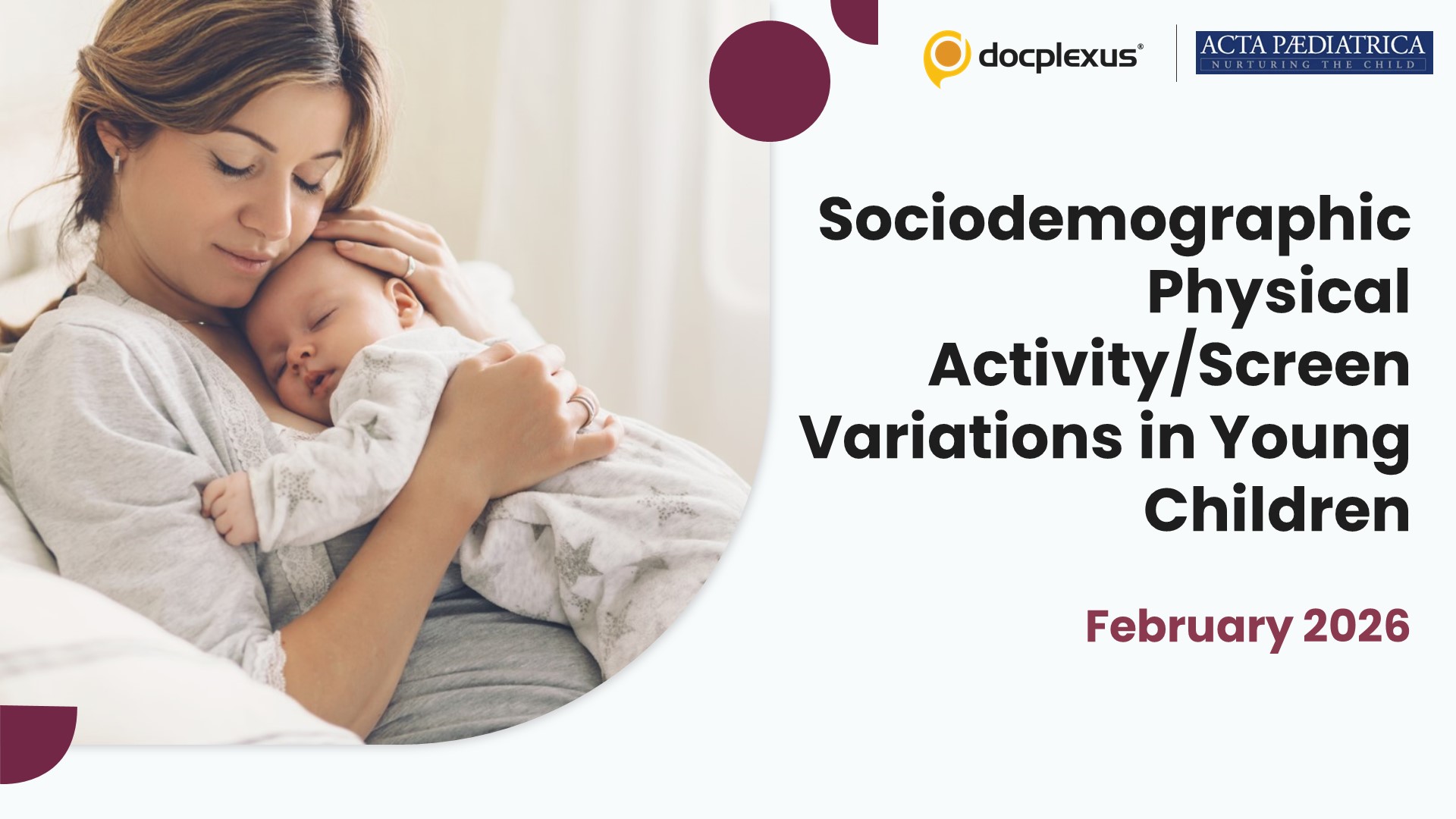 docplexus®

ACTA PÆDIATRICA
NURTURING THE CHILD

Sociodemographic Physical Activity/Screen Variations in Young Children

February 2026